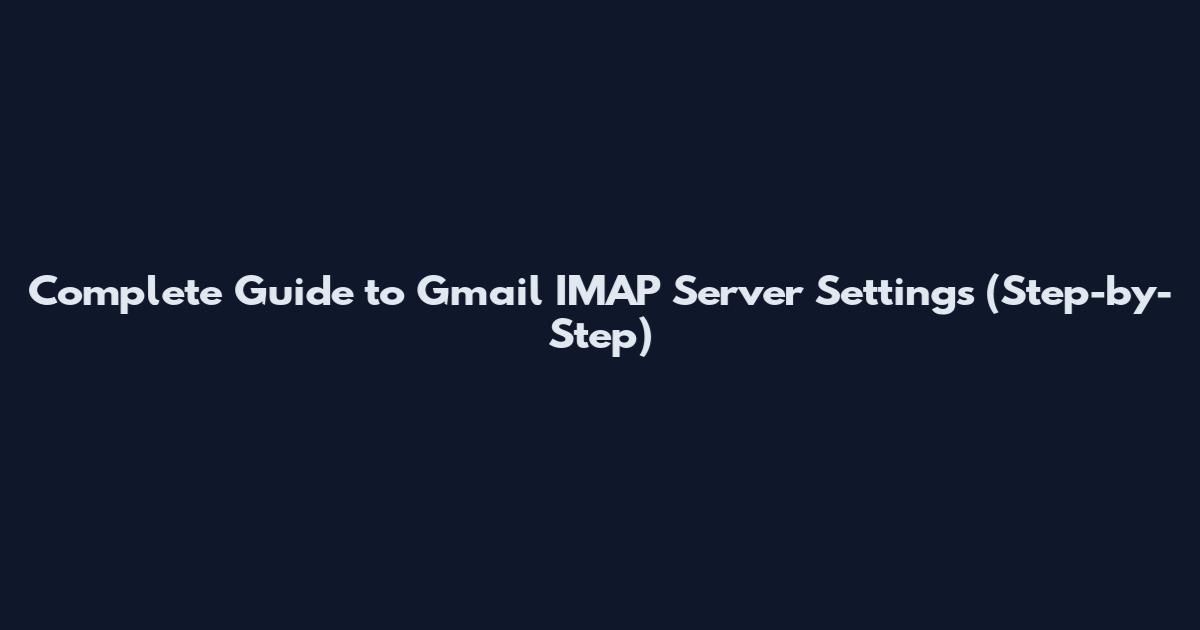 Complete Guide to Gmail IMAP Server Settings (Step-by-Step)